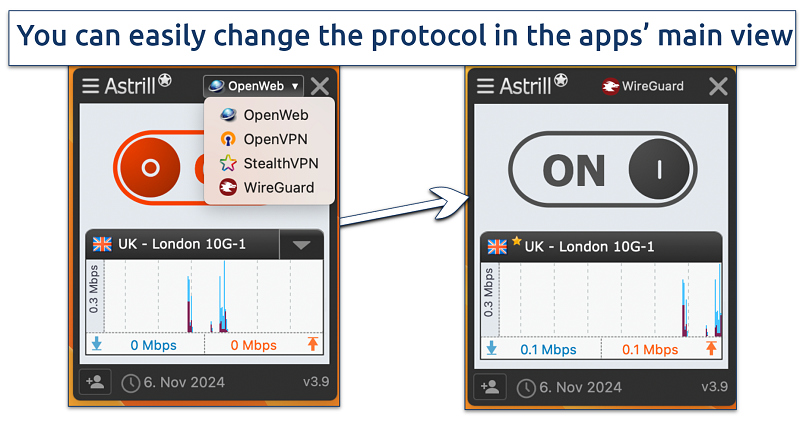 You can easily change the protocol in the apps' main view

Astrill
OpenWeb
OpenWeb
OpenVPN
StealthVPN
WireGuard
UK - London 10G-1
0.3 Mbps
0 Mbps
0 Mbps
6. Nov 2024
v3.9

Astrill
WireGuard
ON
UK - London 10G-1
0.3 Mbps
0.1 Mbps
0.1 Mbps
6. Nov 2024
v3.9